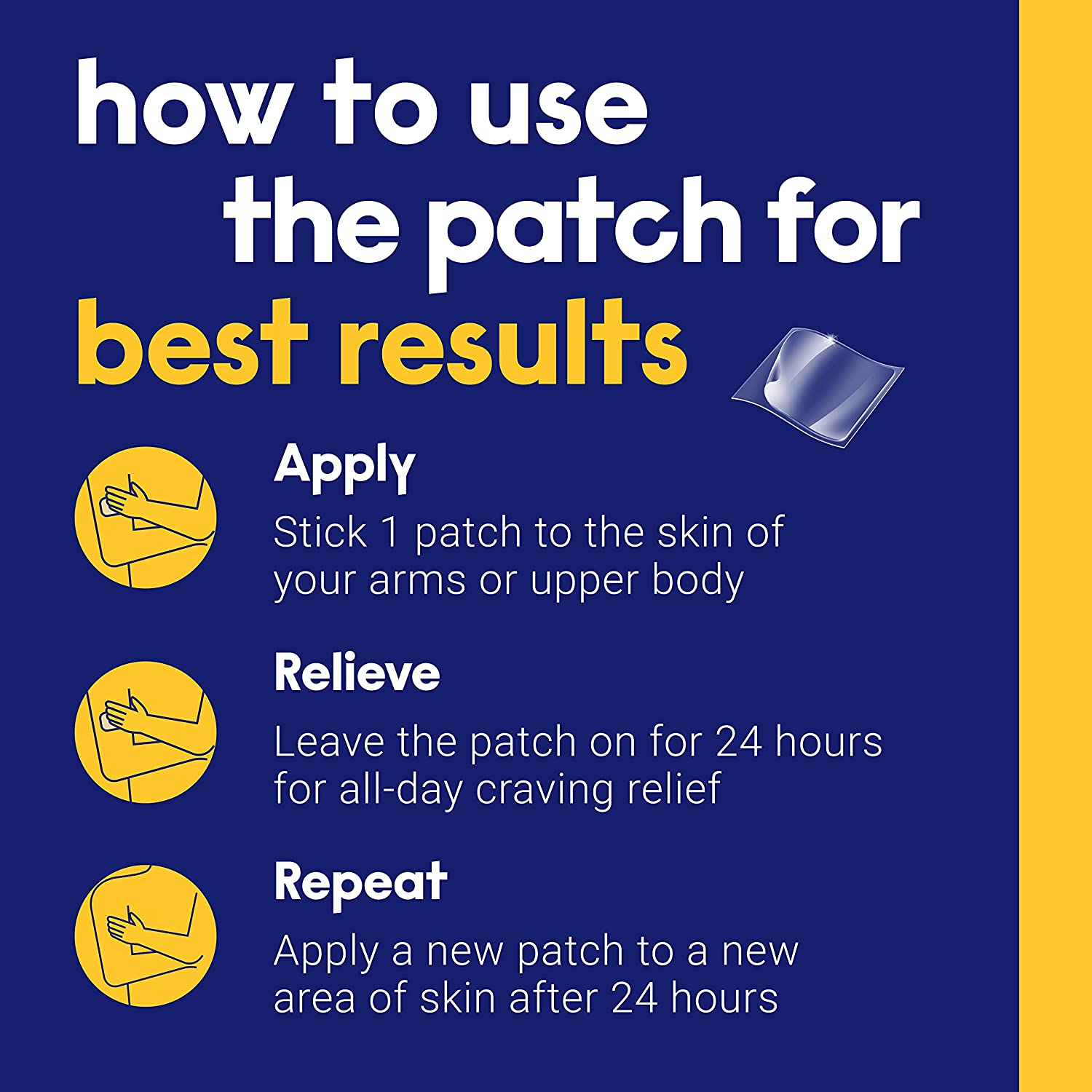 how to use the patch for best results

Apply
Stick 1 patch to the skin of your arms or upper body

Relieve
Leave the patch on for 24 hours for all-day craving relief

Repeat
Apply a new patch to a new area of skin after 24 hours